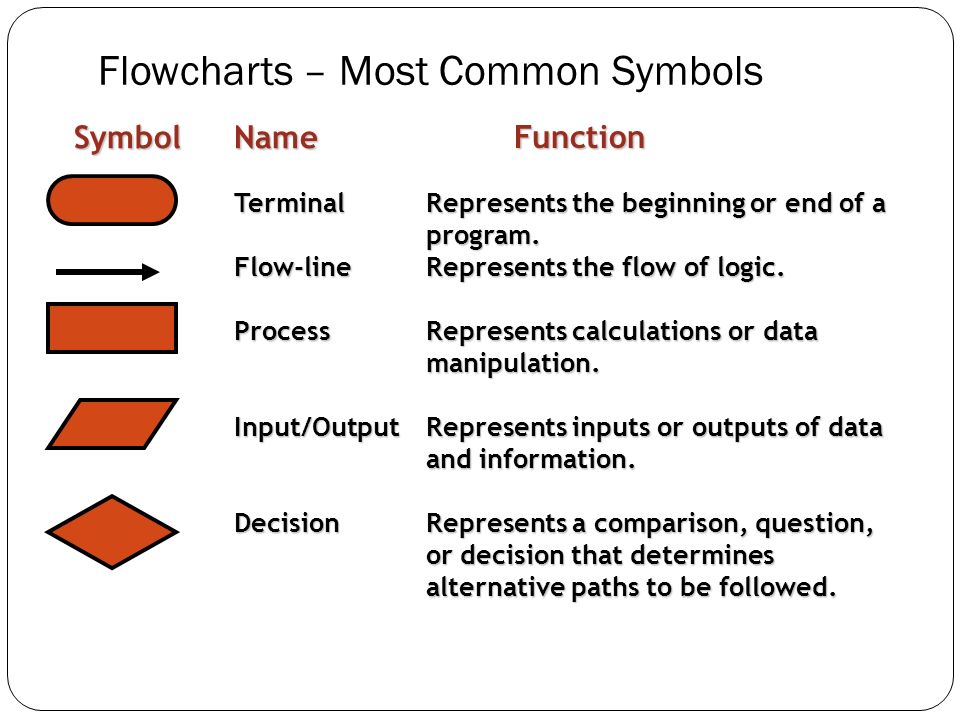 Flowcharts – Most Common Symbols

| Symbol | Name | Function |
|---|---|---|
| | Terminal | Represents the beginning or end of a program. |
| | Flow-line | Represents the flow of logic. |
| | Process | Represents calculations or data manipulation. |
| | Input/Output | Represents inputs or outputs of data and information. |
| | Decision | Represents a comparison, question, or decision that determines alternative paths to be followed. |